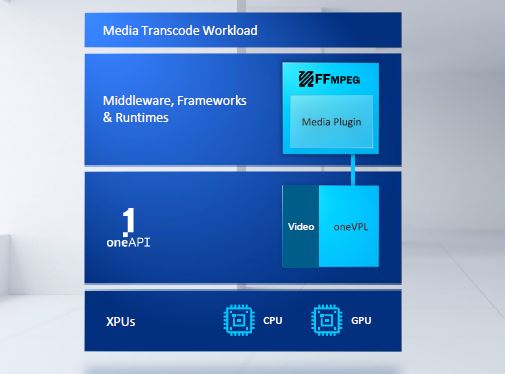 Media Transcode Workload

Middleware, Frameworks & Runtimes

FFMPEG

Media Plugin

1
oneAPI

Video

oneVPL

XPUs

CPU

GPU